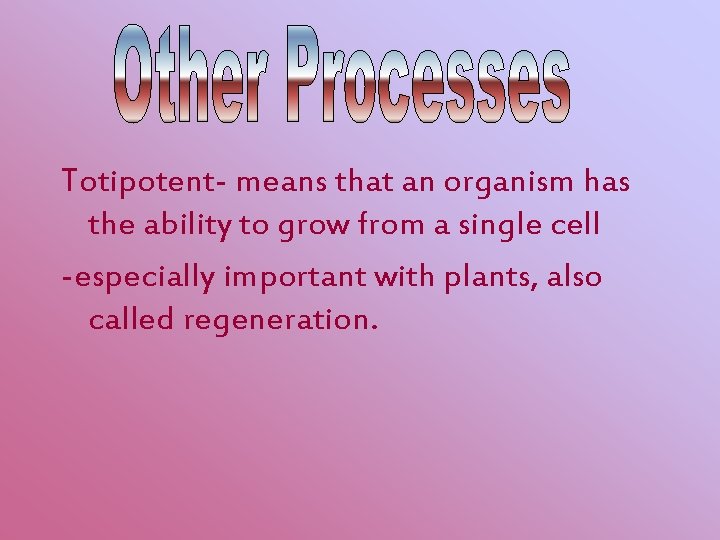 Other Processes

Totipotent- means that an organism has the ability to grow from a single cell

-especially important with plants, also called regeneration.